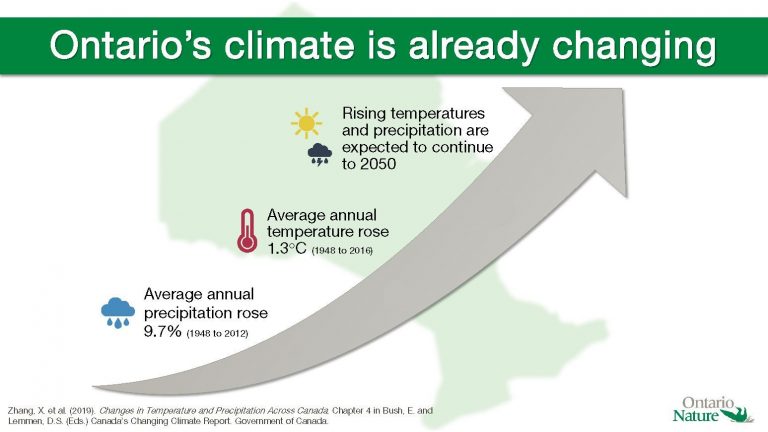 Ontario's climate is already changing

Rising temperatures and precipitation are expected to continue to 2050

Average annual temperature rose 1.3°C (1948 to 2016)

Average annual precipitation rose 9.7% (1948 to 2012)

Zhang, X. et al. (2019). Changes in Temperature and Precipitation Across Canada. Chapter 4 in Bush, E. and Lemmen, D.S. (Eds.) Canada's Changing Climate Report. Government of Canada.

Ontario Nature